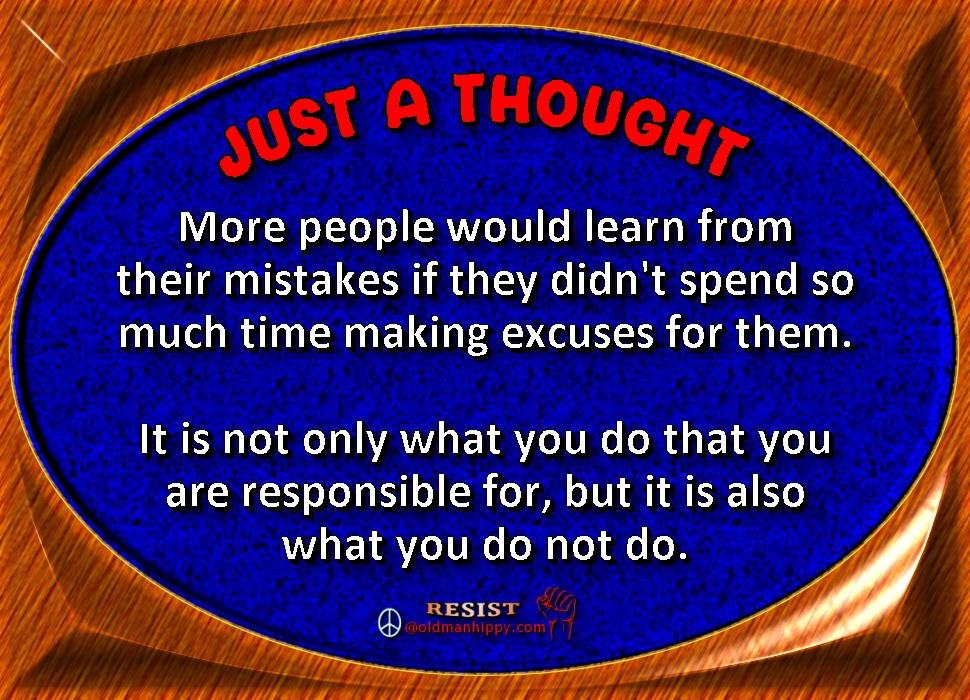 JUST A THOUGHT

More people would learn from their mistakes if they didn't spend so much time making excuses for them.

It is not only what you do that you are responsible for, but it is also what you do not do.

RESIST
@oldmanhippy.com